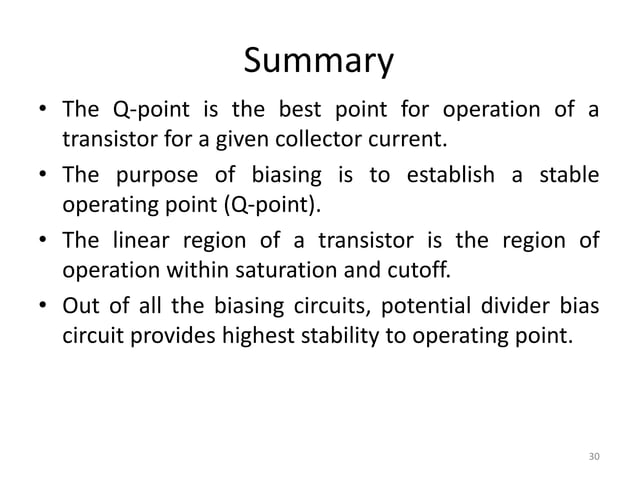 Summary

• The Q-point is the best point for operation of a transistor for a given collector current.

• The purpose of biasing is to establish a stable operating point (Q-point).

• The linear region of a transistor is the region of operation within saturation and cutoff.

• Out of all the biasing circuits, potential divider bias circuit provides highest stability to operating point.

30